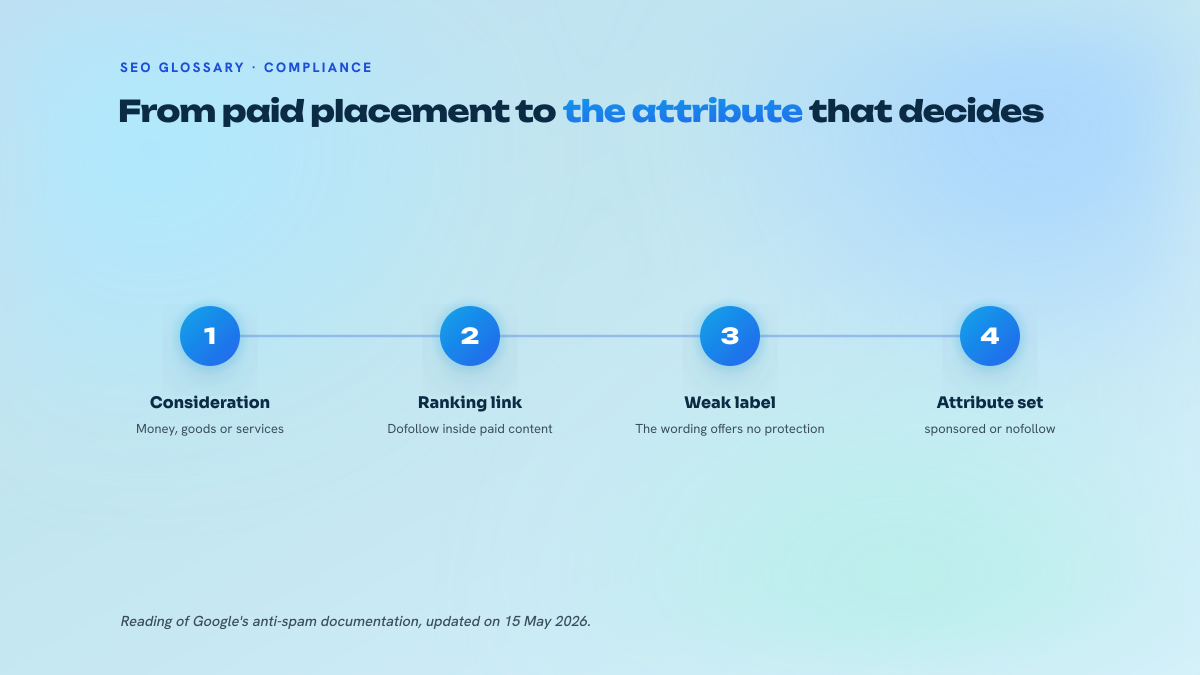 SEO GLOSSARY · COMPLIANCE

From paid placement to the attribute that decides

1

Consideration

Money, goods or services

2

Ranking link

Dofollow inside paid content

3

Weak label

The wording offers no protection

4

Attribute set

sponsored or nofollow

Reading of Google's anti-spam documentation, updated on 15 May 2026.